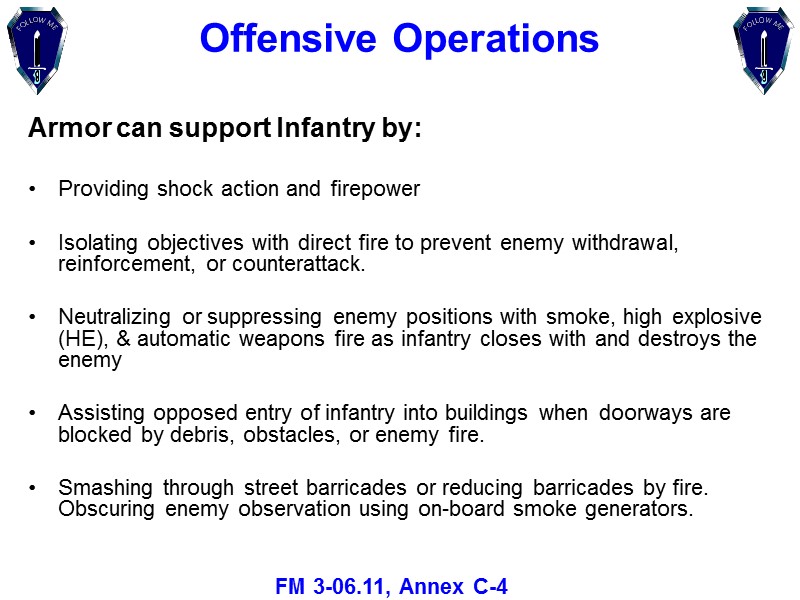 FOLLOW ME

Offensive Operations

FOLLOW ME

Armor can support Infantry by:

• Providing shock action and firepower

• Isolating objectives with direct fire to prevent enemy withdrawal, reinforcement, or counterattack.

• Neutralizing or suppressing enemy positions with smoke, high explosive (HE), & automatic weapons fire as infantry closes with and destroys the enemy

• Assisting opposed entry of infantry into buildings when doorways are blocked by debris, obstacles, or enemy fire.

• Smashing through street barricades or reducing barricades by fire. Obscuring enemy observation using on-board smoke generators.

FM 3-06.11, Annex C-4